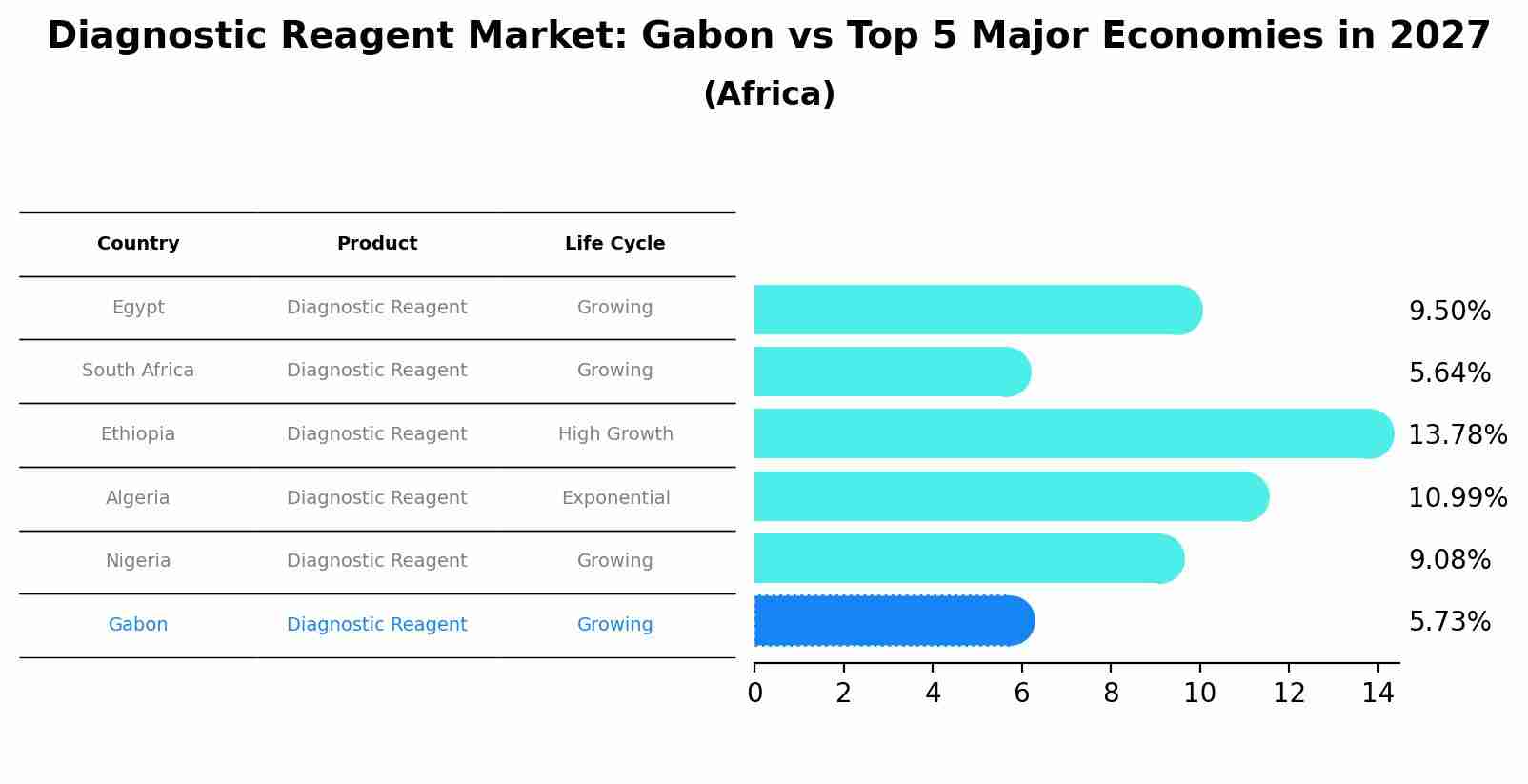 Diagnostic Reagent Market: Gabon vs Top 5 Major Economies in 2027
(Africa)

| Country | Product | Life Cycle |
|---|---|---|
| Egypt | Diagnostic Reagent | Growing |
| South Africa | Diagnostic Reagent | Growing |
| Ethiopia | Diagnostic Reagent | High Growth |
| Algeria | Diagnostic Reagent | Exponential |
| Nigeria | Diagnostic Reagent | Growing |
| Gabon | Diagnostic Reagent | Growing |

9.50%
5.64%
13.78%
10.99%
9.08%
5.73%

0 2 4 6 8 10 12 14